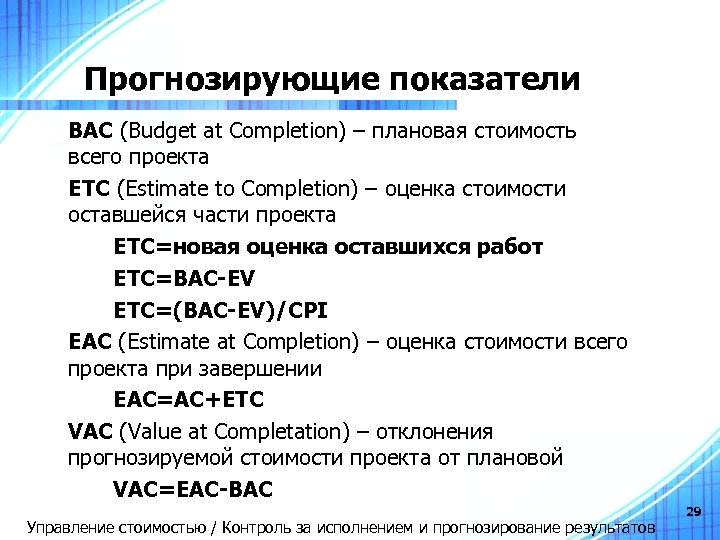 Прогнозирующие показатели

BAC (Budget at Completion) – плановая стоимость всего проекта

ETC (Estimate to Completion) – оценка стоимости оставшейся части проекта

ETC=новая оценка оставшихся работ

ETC=BAC-EV

ETC=(BAC-EV)/CPI

EAC (Estimate at Completion) – оценка стоимости всего проекта при завершении

EAC=AC+ETC

VAC (Value at Completation) – отклонения прогнозируемой стоимости проекта от плановой

VAC=EAC-BAC

29

Управление стоимостью / Контроль за исполнением и прогнозирование результатов